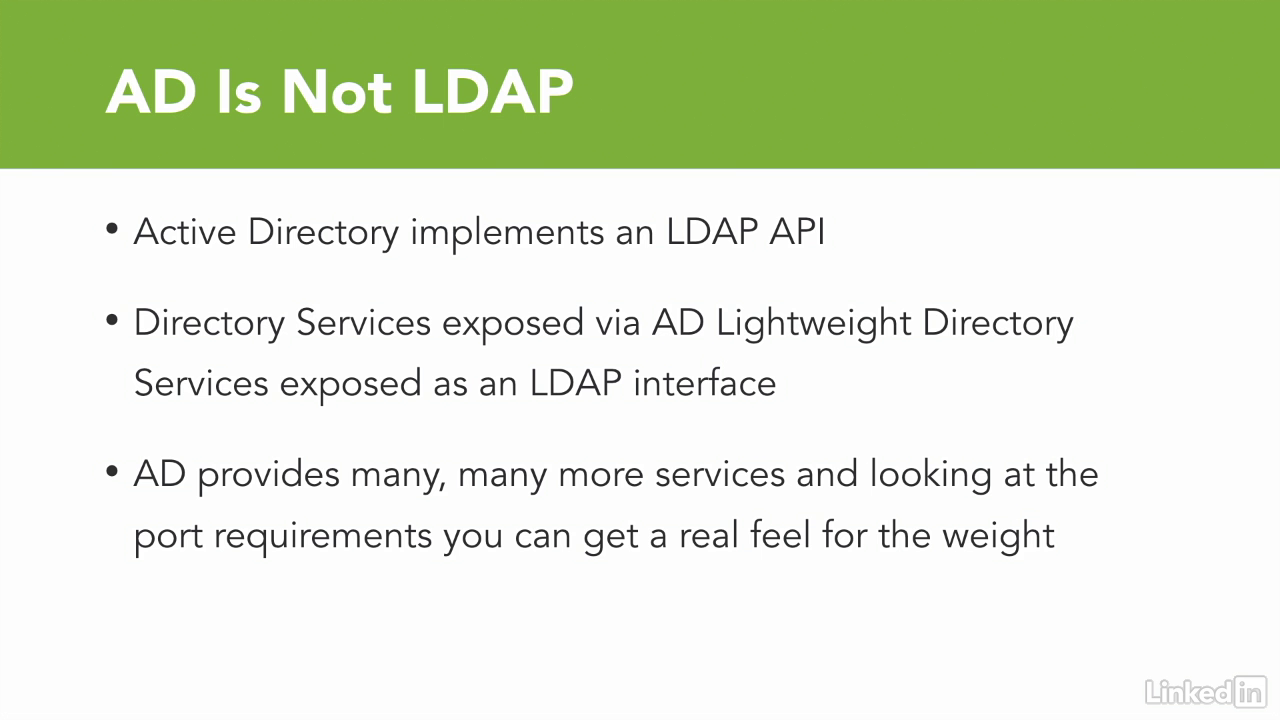 AD Is Not LDAP

• Active Directory implements an LDAP API

• Directory Services exposed via AD Lightweight Directory Services exposed as an LDAP interface

• AD provides many, many more services and looking at the port requirements you can get a real feel for the weight

LinkedIn